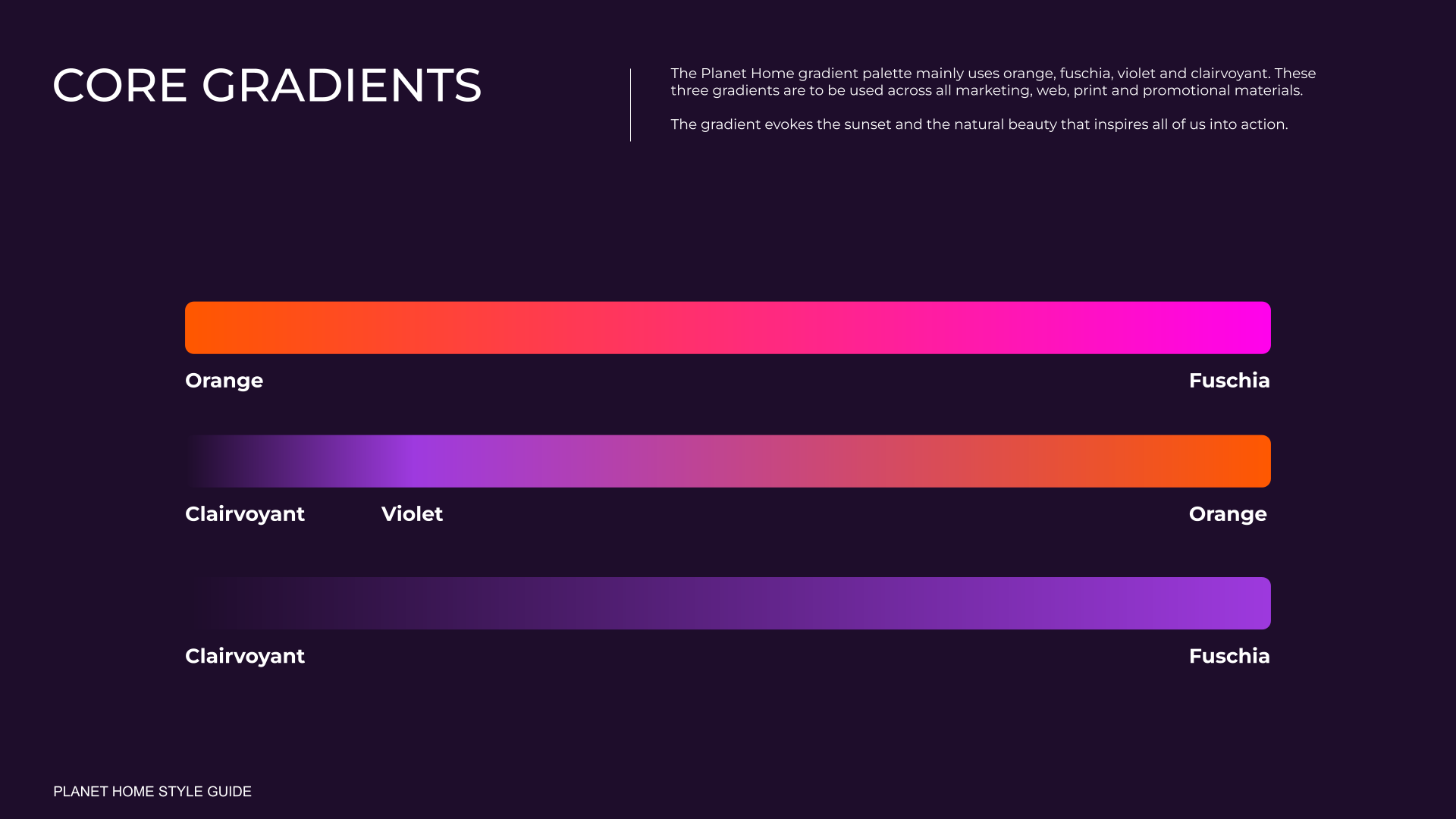 CORE GRADIENTS

The Planet Home gradient palette mainly uses orange, fuschia, violet and clairvoyant. These three gradients are to be used across all marketing, web, print and promotional materials.

The gradient evokes the sunset and the natural beauty that inspires all of us into action.

Orange

Fuschia

Clairvoyant

Violet

Orange

Clairvoyant

Fuschia

PLANET HOME STYLE GUIDE